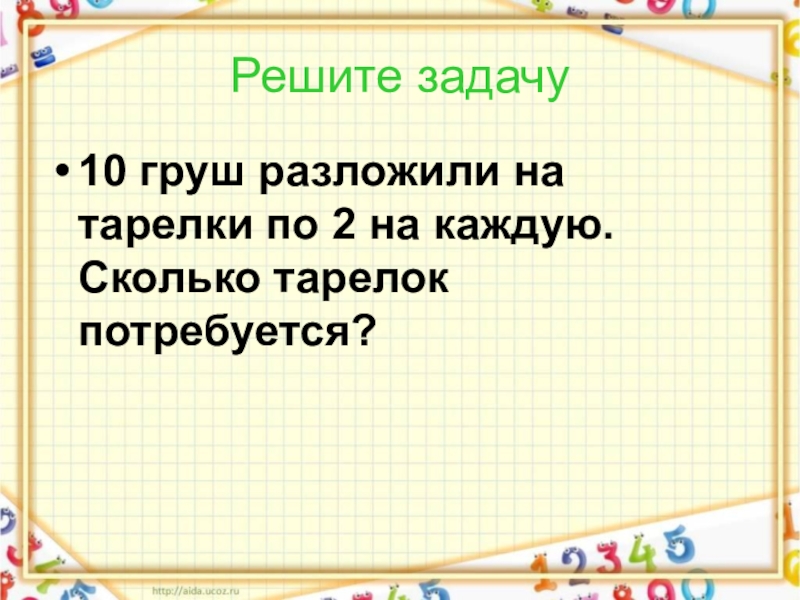 Решите задачу

• 10 груш разложили на тарелки по 2 на каждую. Сколько тарелок потребуется?

http://aida.ucoz.ru